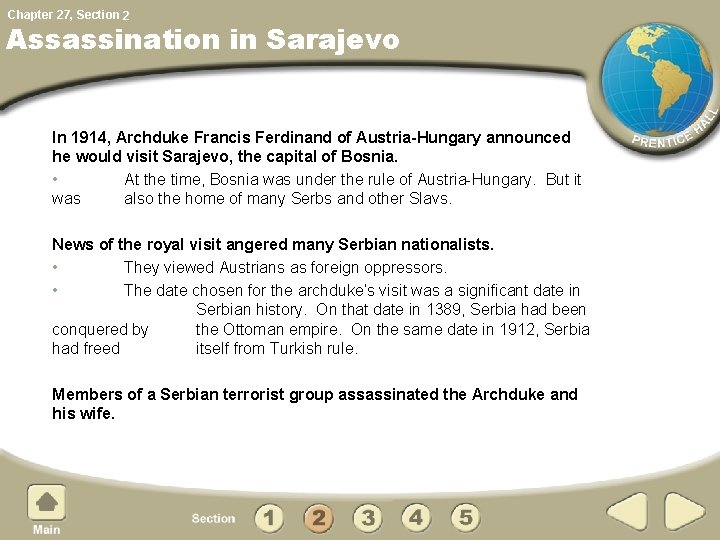 Chapter 27, Section 2
Assassination in Sarajevo

PRENTICE HALL

In 1914, Archduke Francis Ferdinand of Austria-Hungary announced he would visit Sarajevo, the capital of Bosnia.

• At the time, Bosnia was under the rule of Austria-Hungary. But it was also the home of many Serbs and other Slavs.

News of the royal visit angered many Serbian nationalists.

• They viewed Austrians as foreign oppressors.

• The date chosen for the archduke's visit was a significant date in Serbian history. On that date in 1389, Serbia had been conquered by the Ottoman empire. On the same date in 1912, Serbia had freed itself from Turkish rule.

Members of a Serbian terrorist group assassinated the Archduke and his wife.

Main

Section 1 2 3 4 5